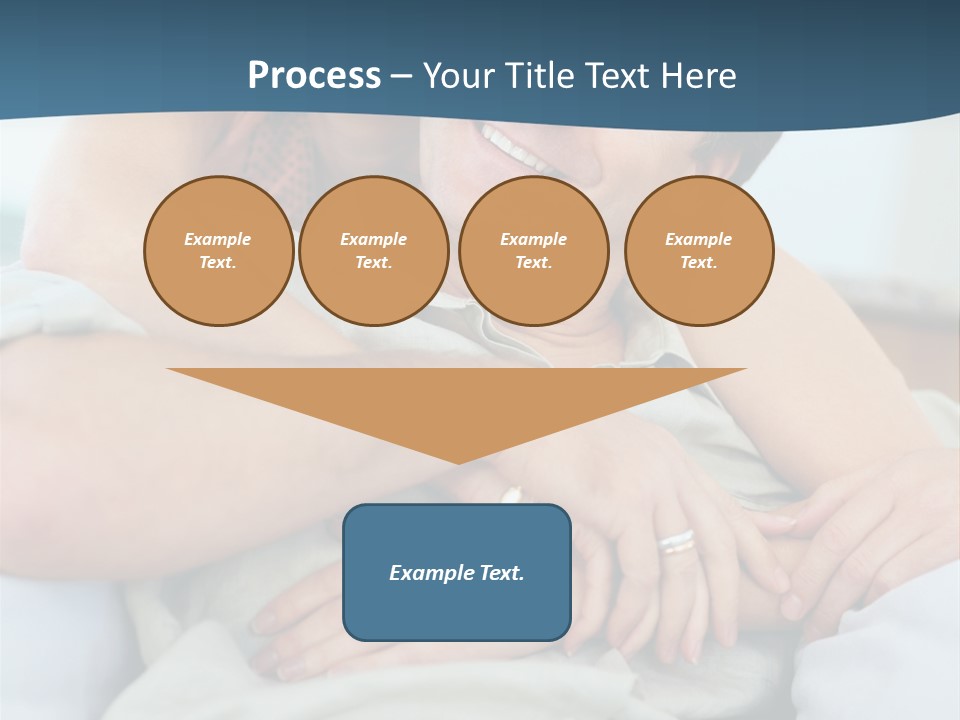 Process – Your Title Text Here

Example Text.

Example Text.

Example Text.

Example Text.

Example Text.